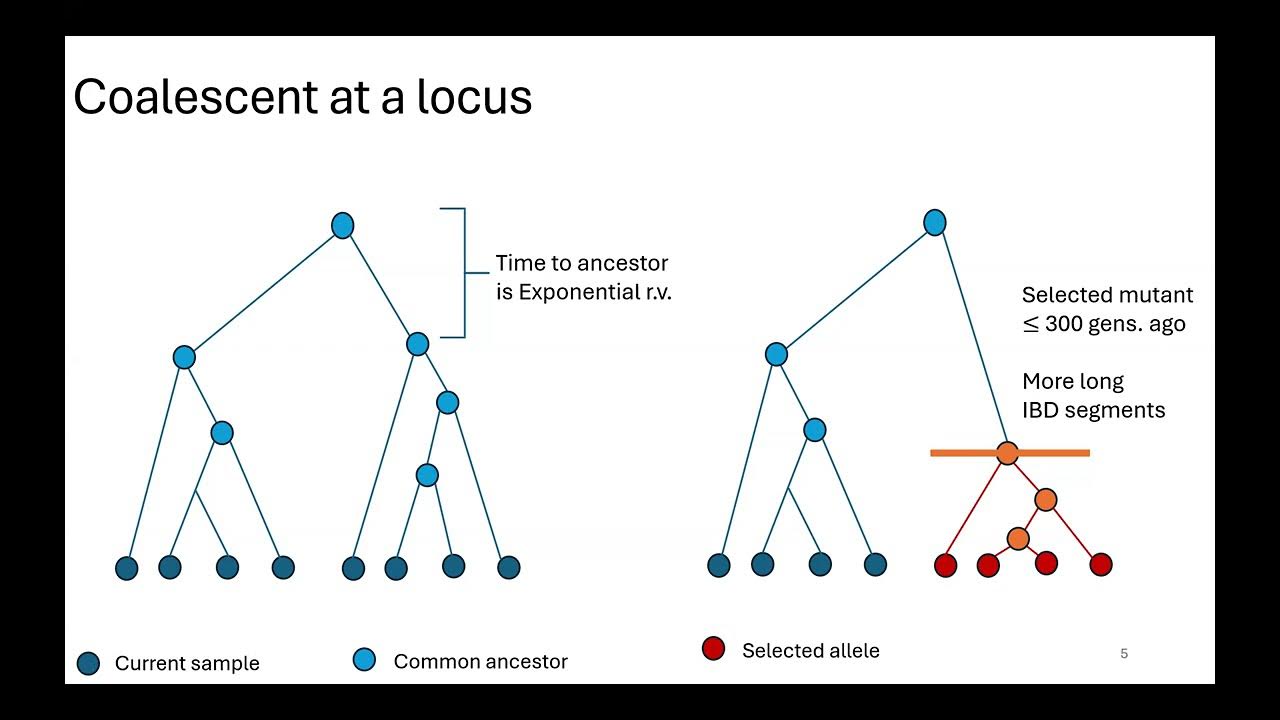 Coalescent at a locus

Time to ancestor is Exponential r.v.

Selected mutant $\leq$ 300 gens. ago

More long IBD segments

Current sample

Common ancestor

Selected allele

5